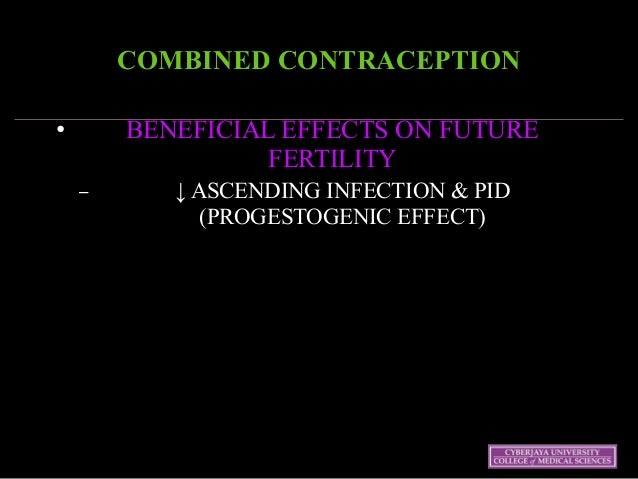 COMBINED CONTRACEPTION

• BENEFICIAL EFFECTS ON FUTURE FERTILITY

– ↓ ASCENDING INFECTION & PID (PROGESTOGENIC EFFECT)

CYBERJAYA UNIVERSITY COLLEGE of MEDICAL SCIENCES